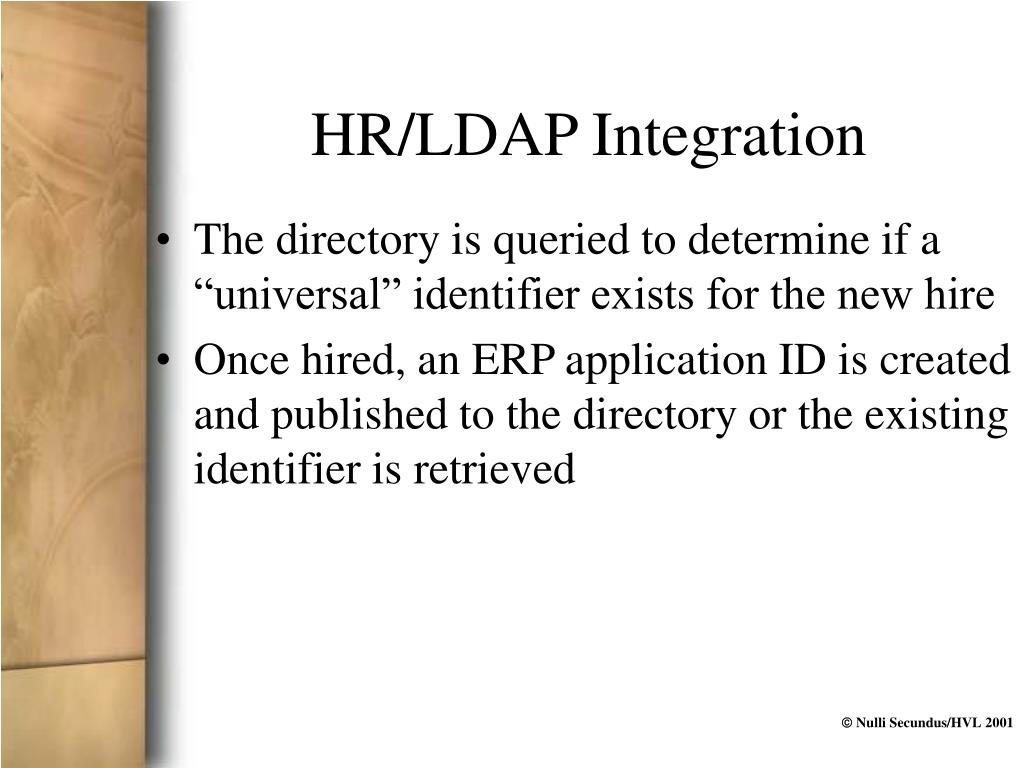 HR/LDAP Integration

• The directory is queried to determine if a “universal” identifier exists for the new hire

• Once hired, an ERP application ID is created and published to the directory or the existing identifier is retrieved

© Nulli Secundus/HVL 2001